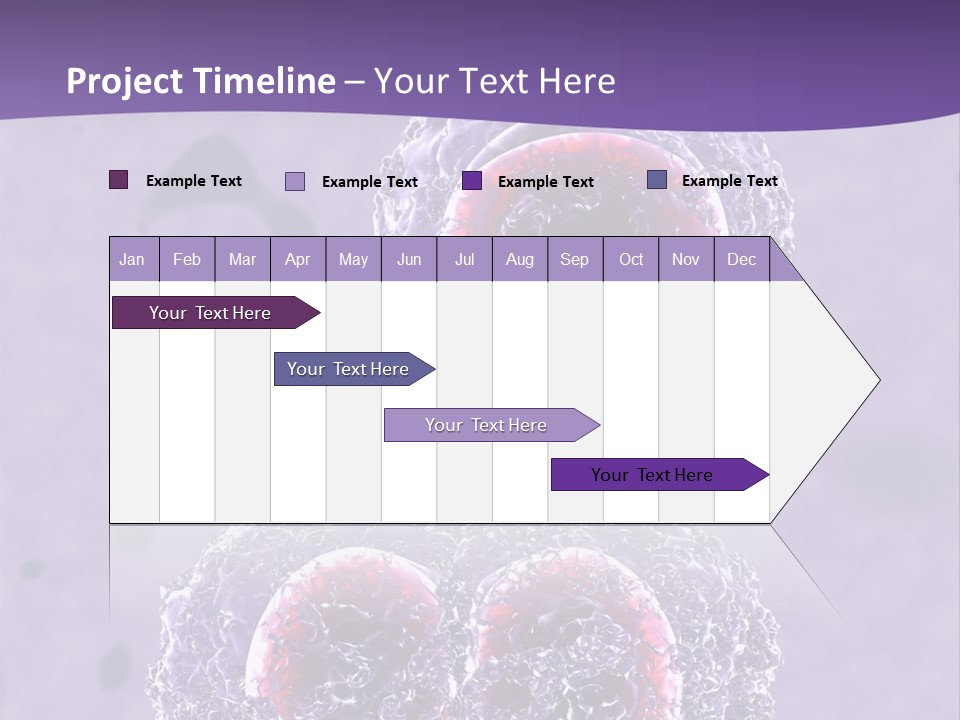 Project Timeline – Your Text Here

Example Text Example Text Example Text Example Text

| Jan | Feb | Mar | Apr | May | Jun | Jul | Aug | Sep | Oct | Nov | Dec |
|---|---|---|---|---|---|---|---|---|---|---|---|

Your Text Here

Your Text Here

Your Text Here

Your Text Here